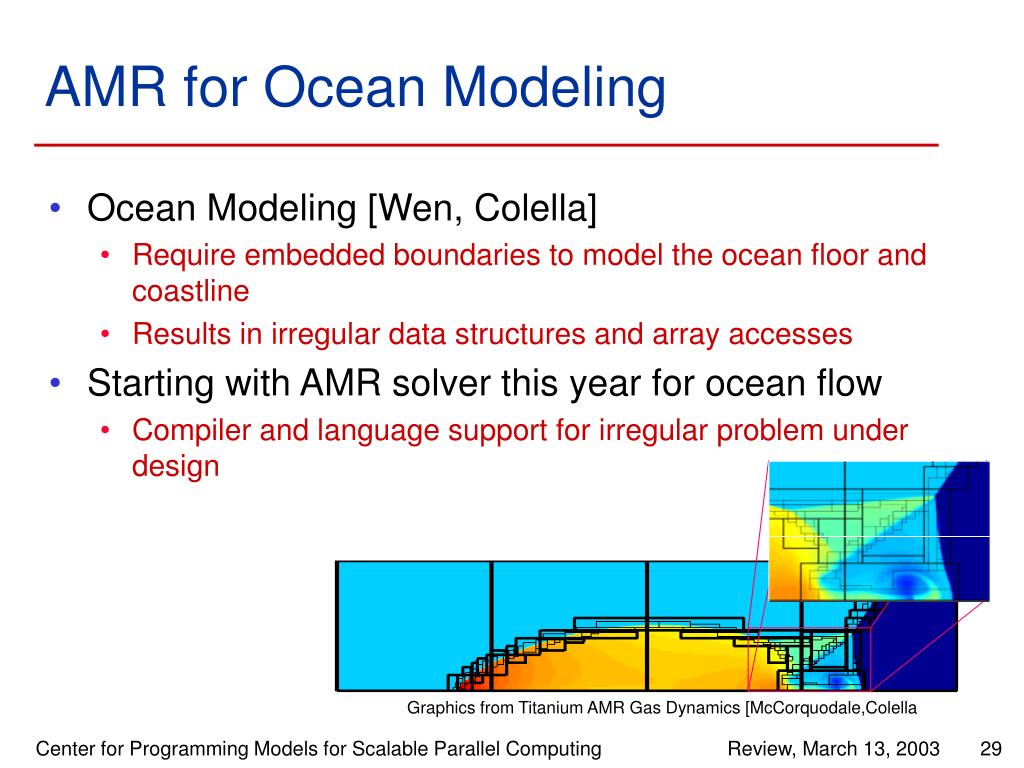 AMR for Ocean Modeling

• Ocean Modeling [Wen, Colella]
  • Require embedded boundaries to model the ocean floor and coastline
  • Results in irregular data structures and array accesses
• Starting with AMR solver this year for ocean flow
  • Compiler and language support for irregular problem under design

Graphics from Titanium AMR Gas Dynamics [McCorquodale,Colella

Center for Programming Models for Scalable Parallel Computing Review, March 13, 2003 29